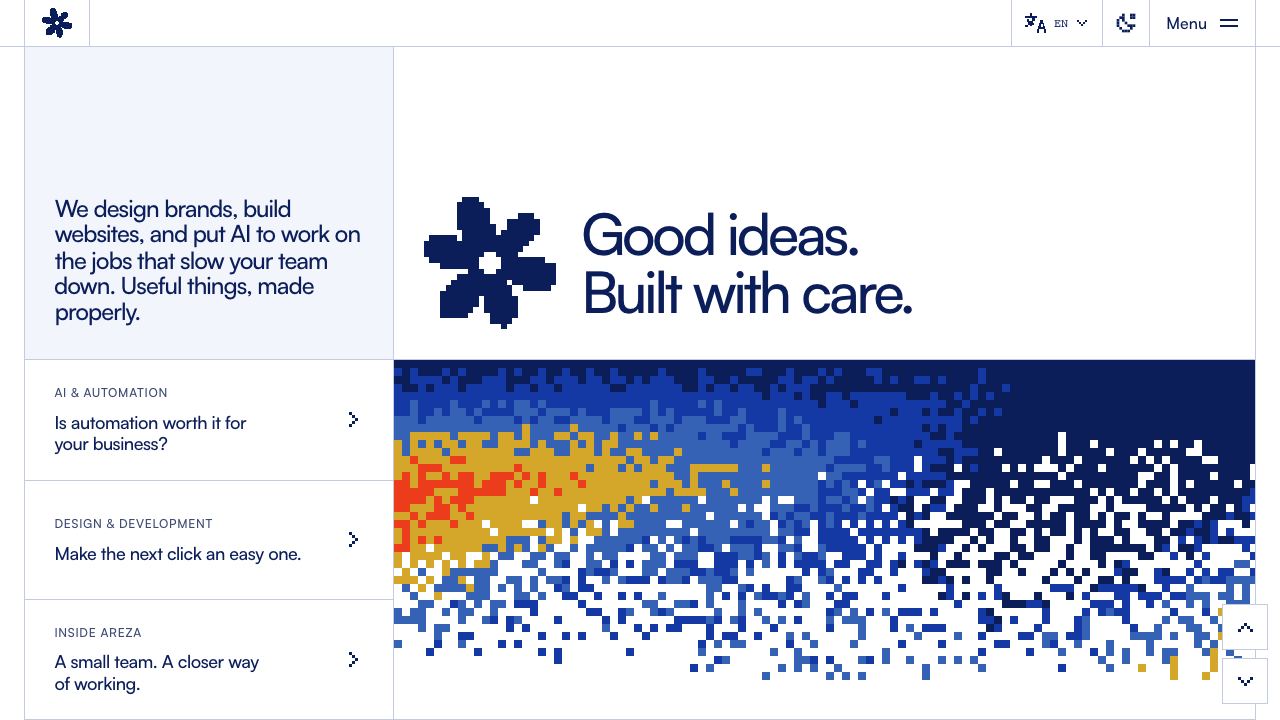 EN

Menu

We design brands, build websites, and put AI to work on the jobs that slow your team down. Useful things, made properly.

Good ideas.
Built with care.

AI & AUTOMATION
Is automation worth it for your business?

DESIGN & DEVELOPMENT
Make the next click an easy one.

INSIDE AREZA
A small team. A closer way of working.